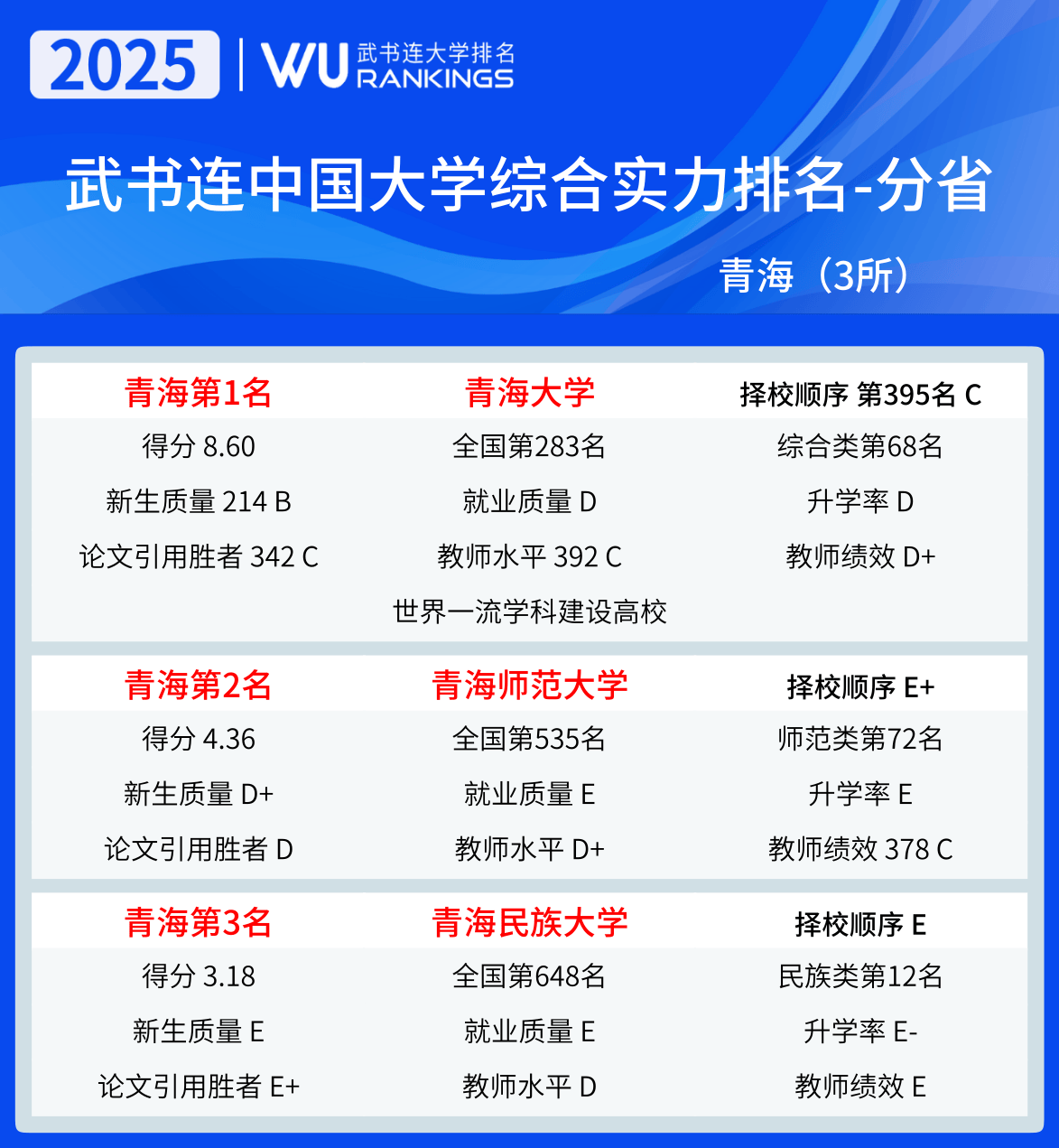 2025 | WU 武书连大学排名 RANKINGS

武书连中国大学综合实力排名-分省

青海（3所）

| 青海第1名 | 青海大学 | 择校顺序 第395名 C |
|---|---|---|
| 得分 8.60 | 全国第283名 | 综合类第68名 |
| 新生质量 214 B | 就业质量 D | 升学率 D |
| 论文引用胜者 342 C | 教师水平 392 C | 教师绩效 D+ |
| | 世界一流学科建设高校 | |

| 青海第2名 | 青海师范大学 | 择校顺序 E+ |
|---|---|---|
| 得分 4.36 | 全国第535名 | 师范类第72名 |
| 新生质量 D+ | 就业质量 E | 升学率 E |
| 论文引用胜者 D | 教师水平 D+ | 教师绩效 378 C |

| 青海第3名 | 青海民族大学 | 择校顺序 E |
|---|---|---|
| 得分 3.18 | 全国第648名 | 民族类第12名 |
| 新生质量 E | 就业质量 E | 升学率 E- |
| 论文引用胜者 E+ | 教师水平 D | 教师绩效 E |